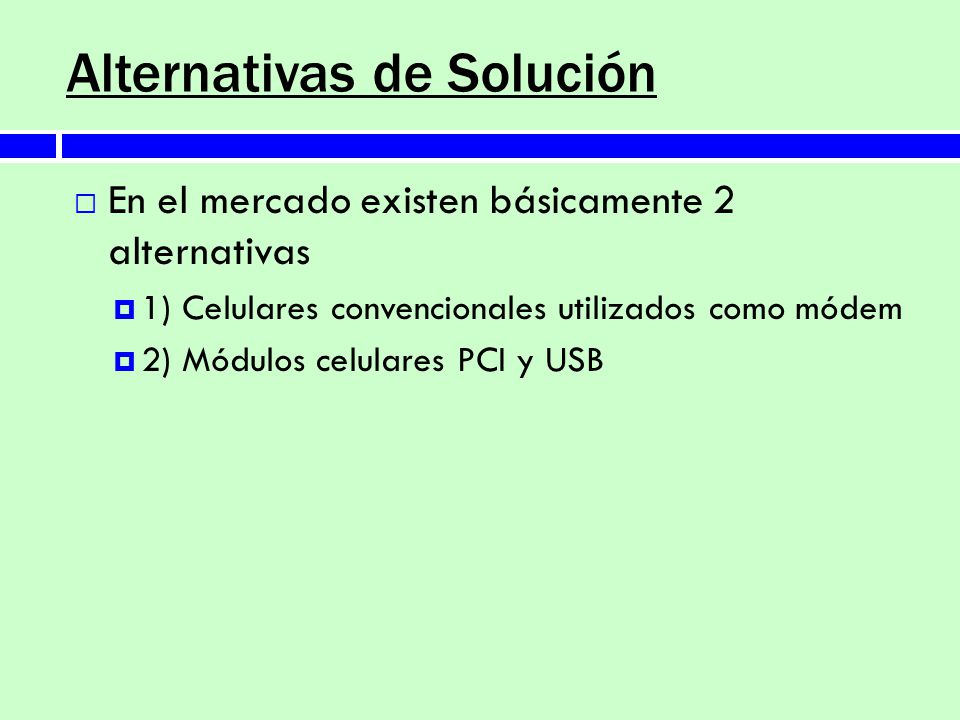 Alternativas de Solución

En el mercado existen básicamente 2 alternativas

1) Celulares convencionales utilizados como módem

2) Módulos celulares PCI y USB